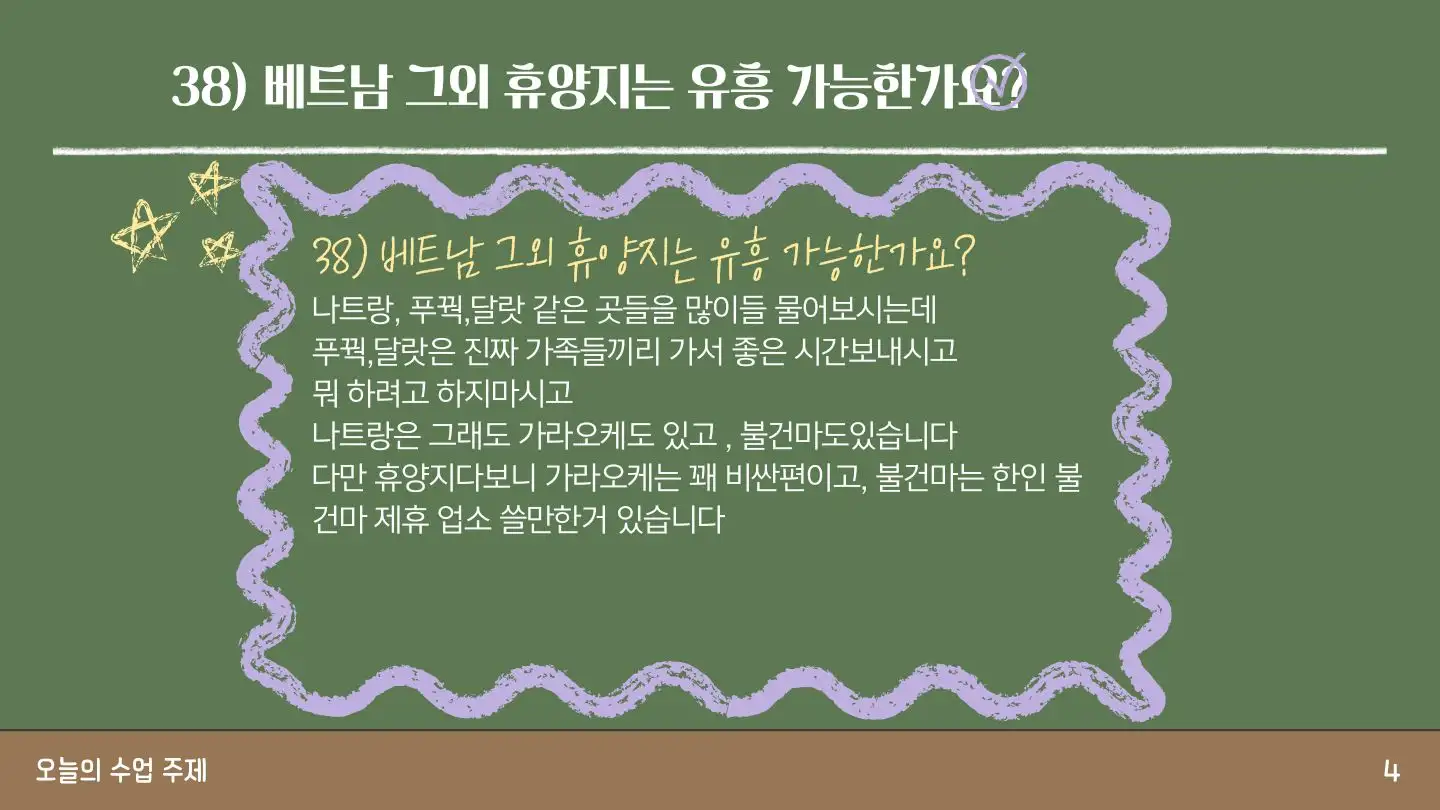 38) 베트남 그외 휴양지는 유흥 가능한가요?

38) 베트남 그외 휴양지는 유흥 가능한가요?

나트랑, 푸꿕,달랏 같은 곳들을 많이들 물어보시는데 푸꿕,달랏은 진짜 가족들끼리 가서 좋은 시간보내시고 뭐 하려고 하지마시고
나트랑은 그래도 가라오케도 있고 , 불건마도있습니다
다만 휴양지다보니 가라오케는 꽤 비싼편이고, 불건마는 한인 불건마 제휴 업소 쓸만한거 있습니다

오늘의 수업 주제

4